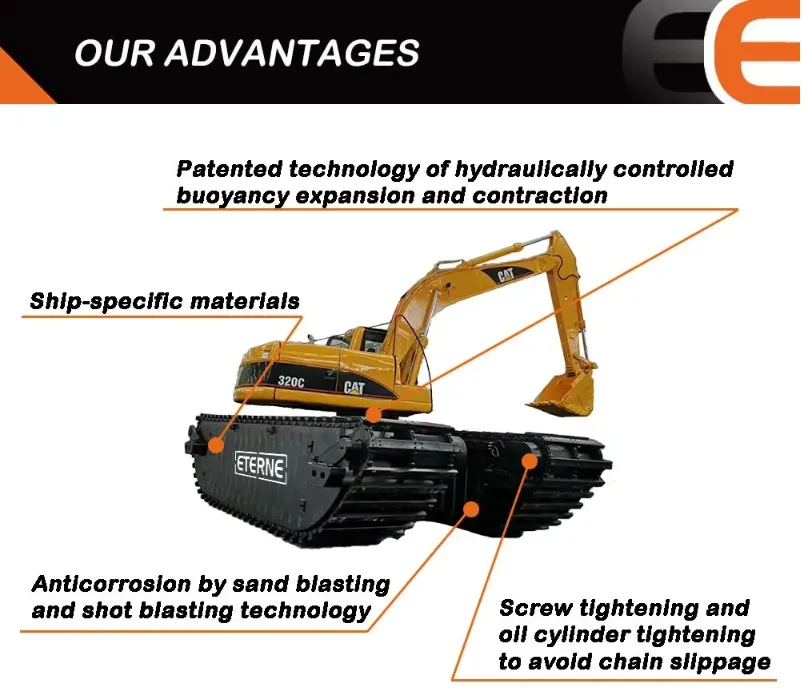 OUR ADVANTAGES

Patented technology of hydraulically controlled buoyancy expansion and contraction

Ship-specific materials

CAT

320C

CAT

ETERNE

Anticorrosion by sand blasting and shot blasting technology

Screw tightening and oil cylinder tightening to avoid chain slippage